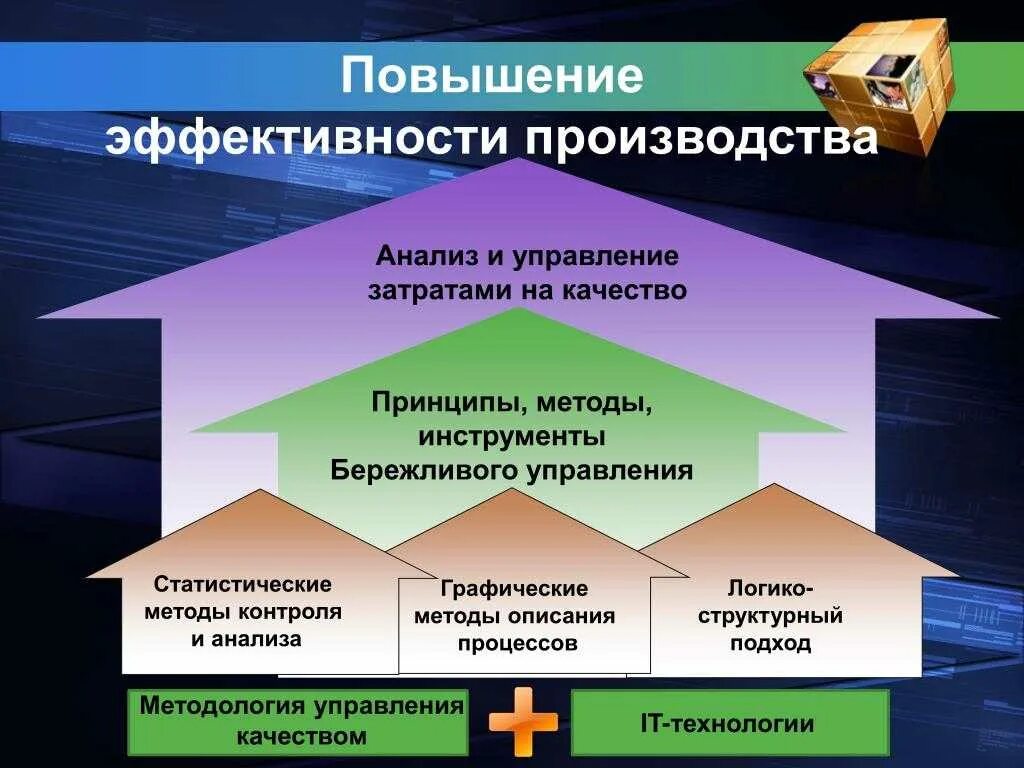 Повышение эффективности производства

Анализ и управление затратами на качество

Принципы, методы, инструменты Бережливого управления

Статистические методы контроля и анализа

Графические методы описания процессов

Логико-структурный подход

Методология управления качеством

IT-технологии